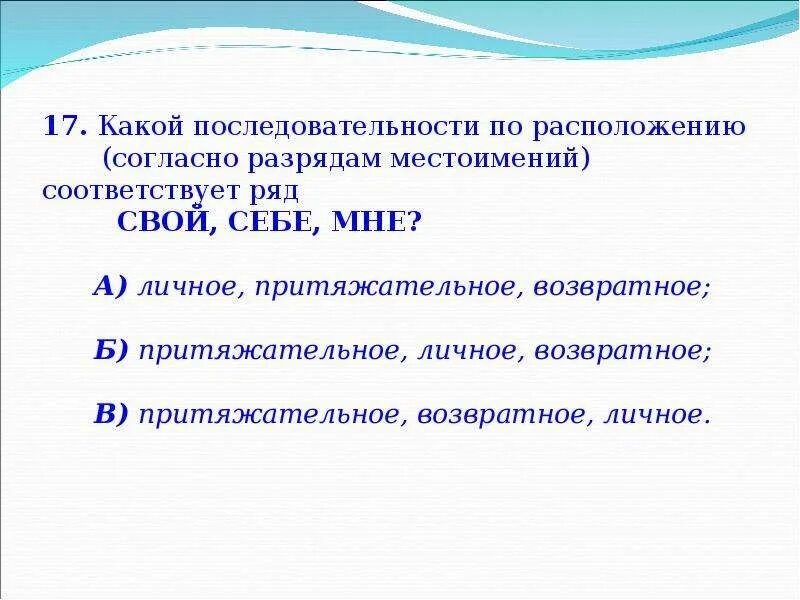 17. Какой последовательности по расположению (согласно разрядам местоимений) соответствует ряд

СВОЙ, СЕБЕ, МНЕ?

А) личное, притяжательное, возвратное;

Б) притяжательное, личное, возвратное;

В) притяжательное, возвратное, личное.